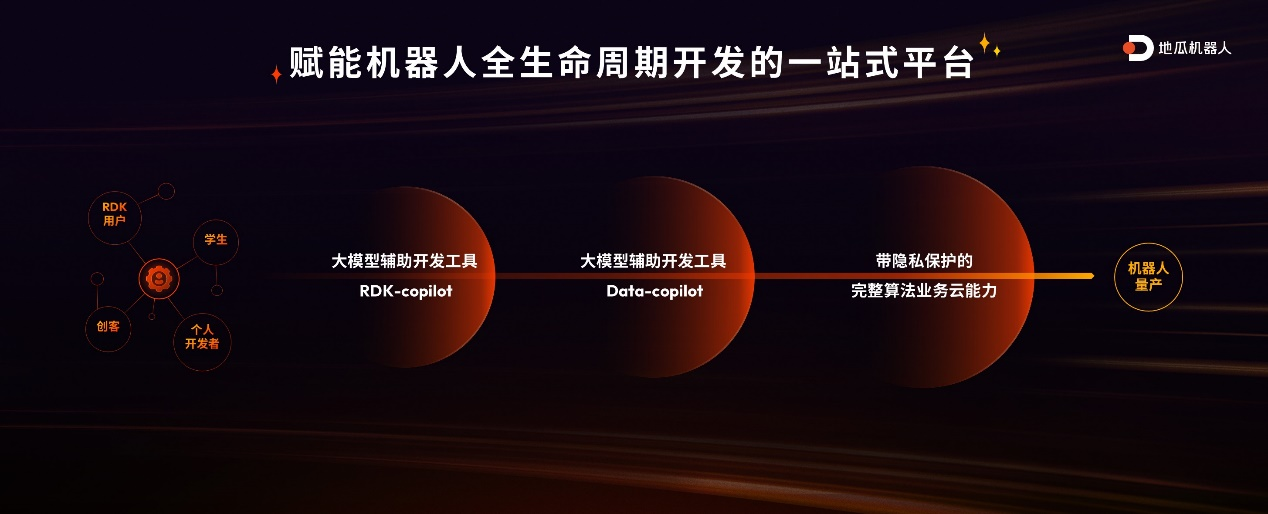 赋能机器人全生命周期开发的一站式平台

地瓜机器人

RDK
用户

学生

创客

个人
开发者

大模型辅助开发工具
RDK-copilot

大模型辅助开发工具
Data-copilot

带隐私保护的
完整算法业务云能力

机器人
量产